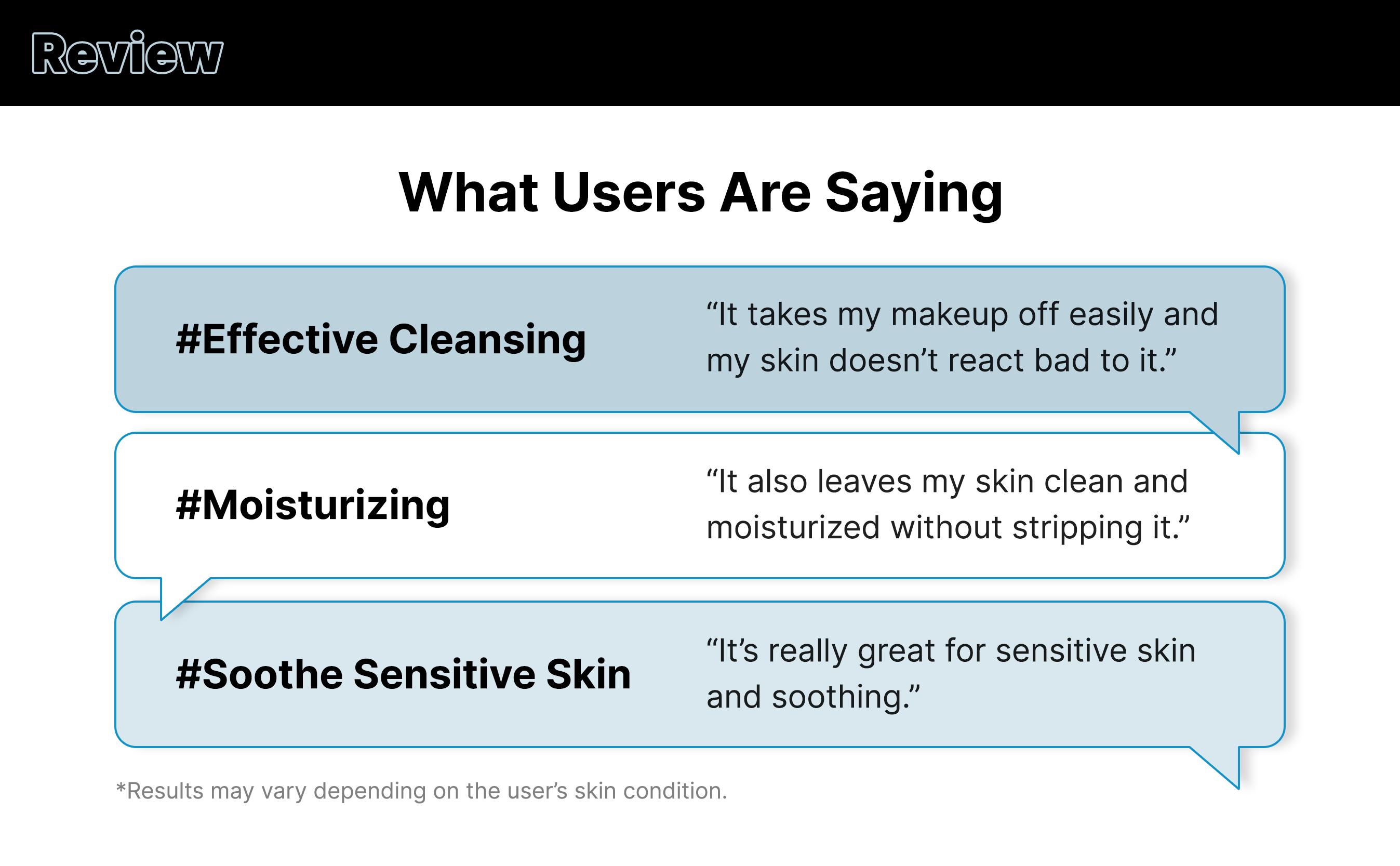 Review

What Users Are Saying

#Effective Cleansing

“It takes my makeup off easily and my skin doesn’t react bad to it.”

#Moisturizing

“It also leaves my skin clean and moisturized without stripping it.”

#Soothe Sensitive Skin

“It’s really great for sensitive skin and soothing.”

*Results may vary depending on the user’s skin condition.